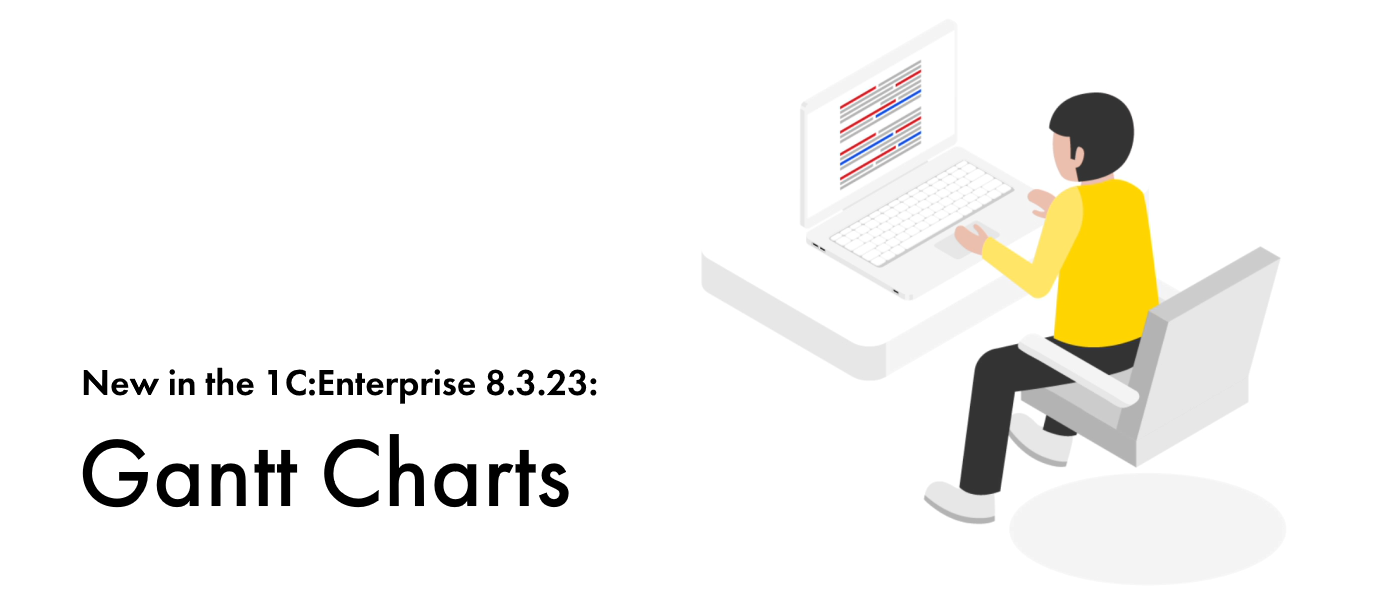 New in the 1C:Enterprise 8.3.23:

Gantt Charts